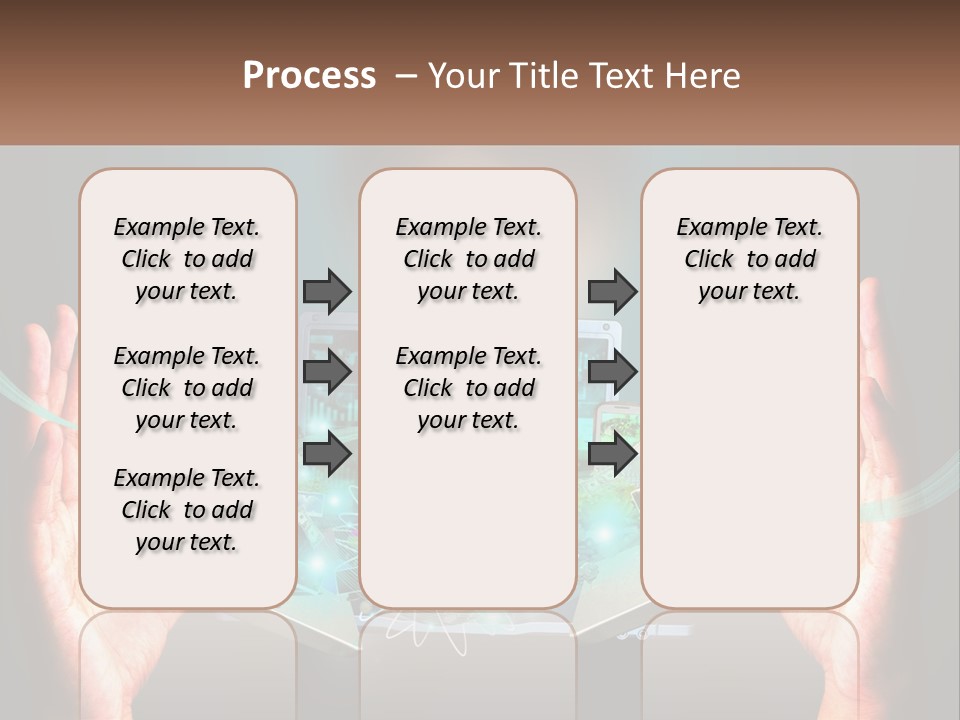 Process – Your Title Text Here

Example Text. Click to add your text.

Example Text. Click to add your text.

Example Text. Click to add your text.

Example Text. Click to add your text.

Example Text. Click to add your text.

Example Text. Click to add your text.